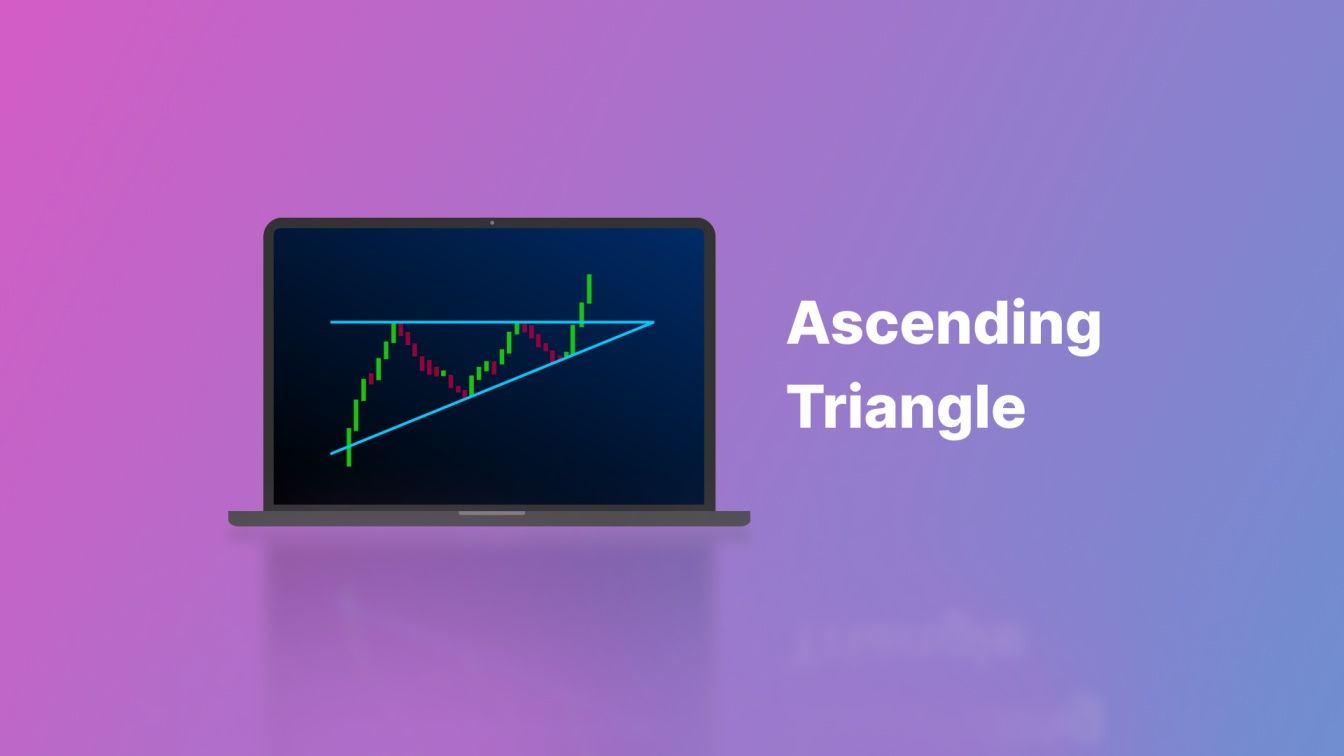 Ascending Triangle